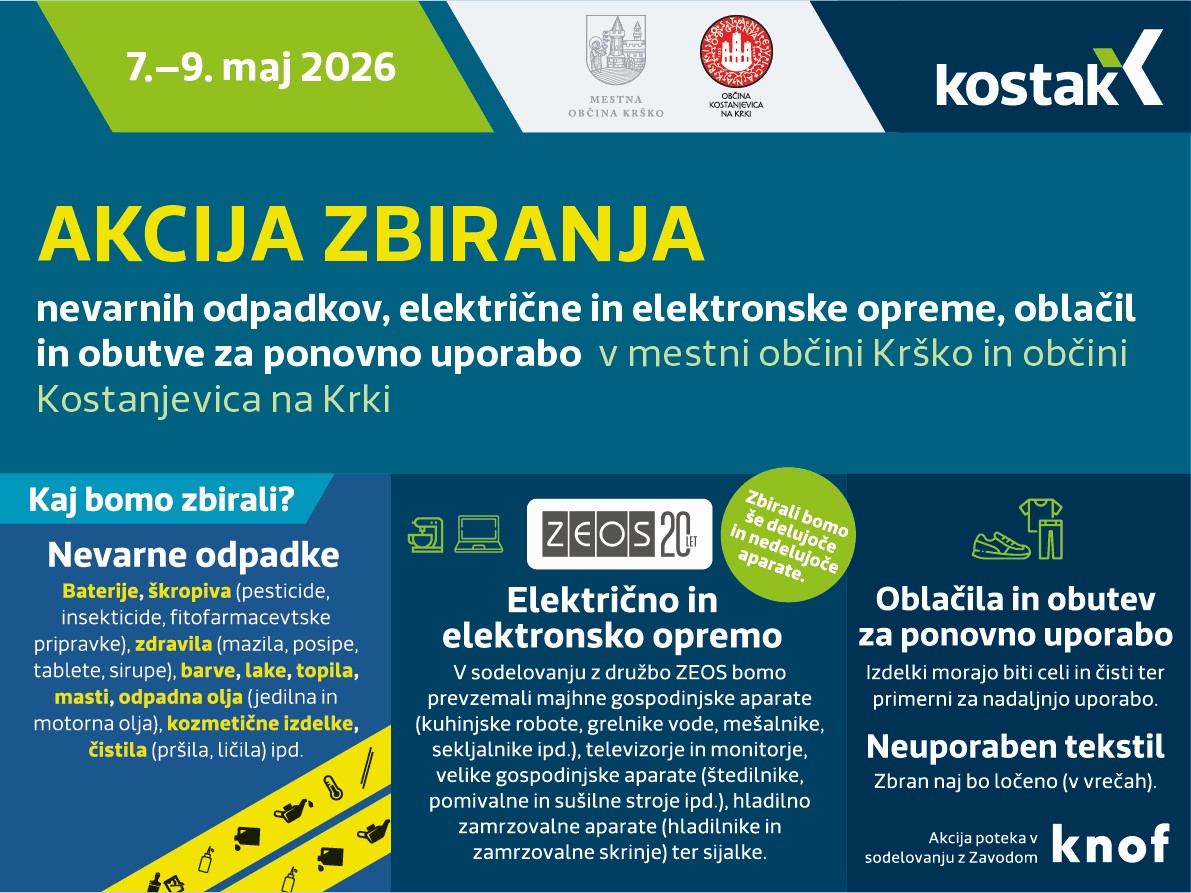 7.–9. maj 2026

MESTNA OBČINA KRŠKO

OBČINA KOSTANJEVICA NA KRKI

kostak

AKCIJA ZBIRANJA

nevarnih odpadkov, električne in elektronske opreme, oblačil in obutve za ponovno uporabo v mestni občini Krško in občini Kostanjevica na Krki

Kaj bomo zbirali?

Nevarne odpadke

Baterije, škropiva (pesticide, insekticide, fitofarmacevtske pripravke), zdravila (mazila, posipe, tablete, sirupe), barve, lake, topila, masti, odpadna olja (jedilna in motorna olja), kozmetične izdelke, čistila (pršila, ličila) ipd.

ZEOS 20 LET

Zbirali bomo še delujoče in nedelujoče aparate.

Električno in elektronsko opremo

V sodelovanju z družbo ZEOS bomo prevzemali majhne gospodinjske aparate (kuhinjske robote, grelnike vode, mešalnike, sekljalnike ipd.), televizorje in monitorje, velike gospodinjske aparate (štedilnike, pomivalne in sušilne stroje ipd.), hladilno zamrzovalne aparate (hladilnike in zamrzovalne skrinje) ter sijalke.

Oblačila in obutev za ponovno uporabo

Izdelki morajo biti celi in čisti ter primerni za nadaljnjo uporabo.

Neuporaben tekstil

Zbran naj bo ločeno (v vrečah).

Akcija poteka v sodelovanju z Zavodom knof